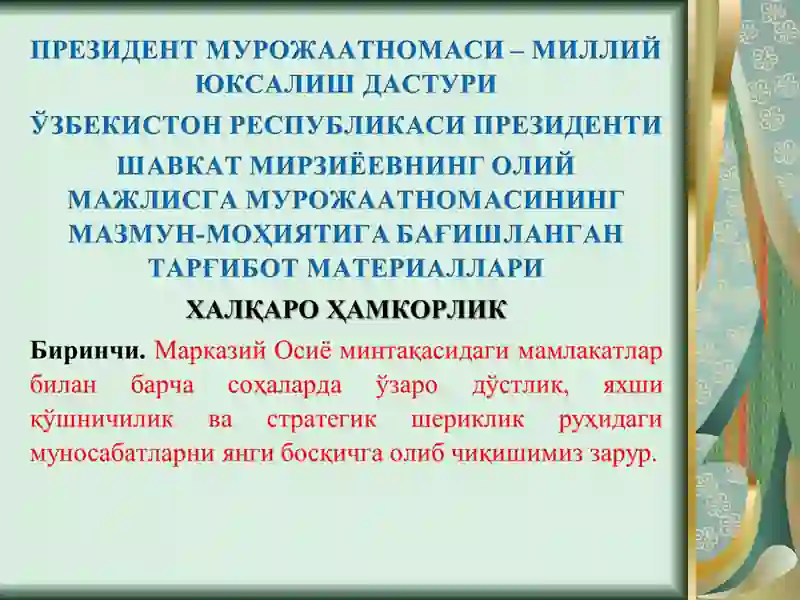 ПРЕЗИДЕНТ МУРОЖААТНОМАСИ – МИЛЛИЙ ЮКСАЛИШ ДАСТУРИ

ЎЗБЕКИСТОН РЕСПУБЛИКАСИ ПРЕЗИДЕНТИ

ШАВКАТ МИРЗИЁЕВНИНГ ОЛИЙ МАЖЛИСГА МУРОЖААТНОМАСИНИНГ МАЗМУН-МОҲИЯТИГА БАҒИШЛАНГАН ТАРҒИБОТ МАТЕРИАЛЛАРИ

ХАЛҚАРО ҲАМКОРЛИК

Биринчи. Марказий Осиё минтақасидаги мамлакатлар билан барча соҳаларда ўзаро дўстлик, яхши қўшничилик ва стратегик шериклик руҳидаги муносабатларни янги босқичга олиб чиқишимиз зарур.